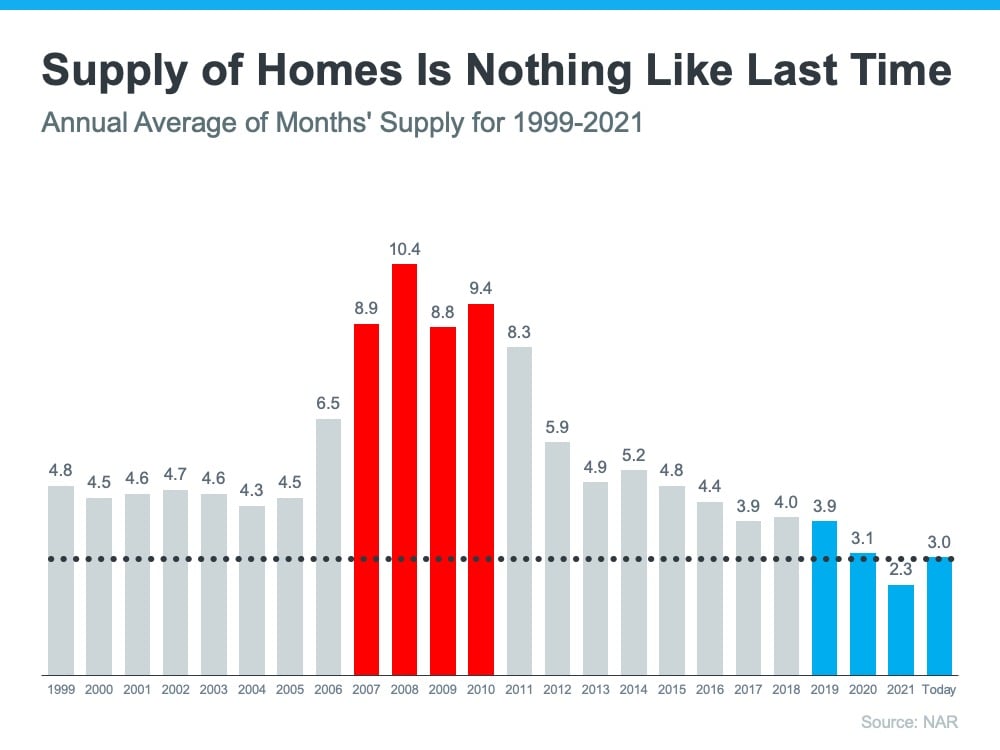 Supply of Homes Is Nothing Like Last Time
Annual Average of Months' Supply for 1999-2021

4.8 4.5 4.6 4.7 4.6 4.3 4.5 6.5 8.9 10.4 8.8 9.4 8.3 5.9 4.9 5.2 4.8 4.4 3.9 4.0 3.9 3.1 2.3 3.0

1999 2000 2001 2002 2003 2004 2005 2006 2007 2008 2009 2010 2011 2012 2013 2014 2015 2016 2017 2018 2019 2020 2021 Today

Source: NAR